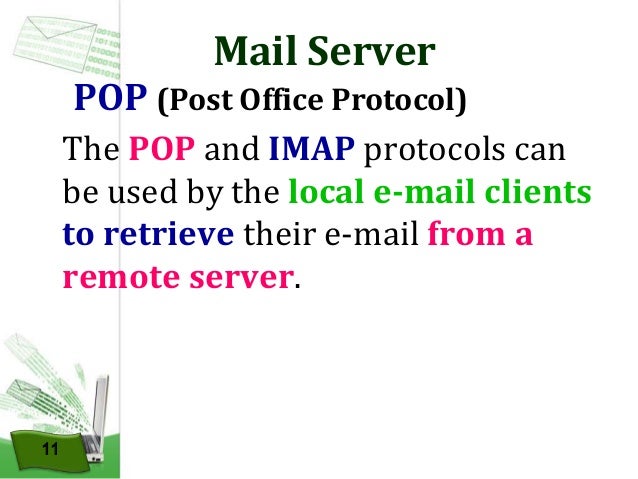 Mail Server

POP (Post Office Protocol)

The POP and IMAP protocols can be used by the local e-mail clients to retrieve their e-mail from a remote server.

11